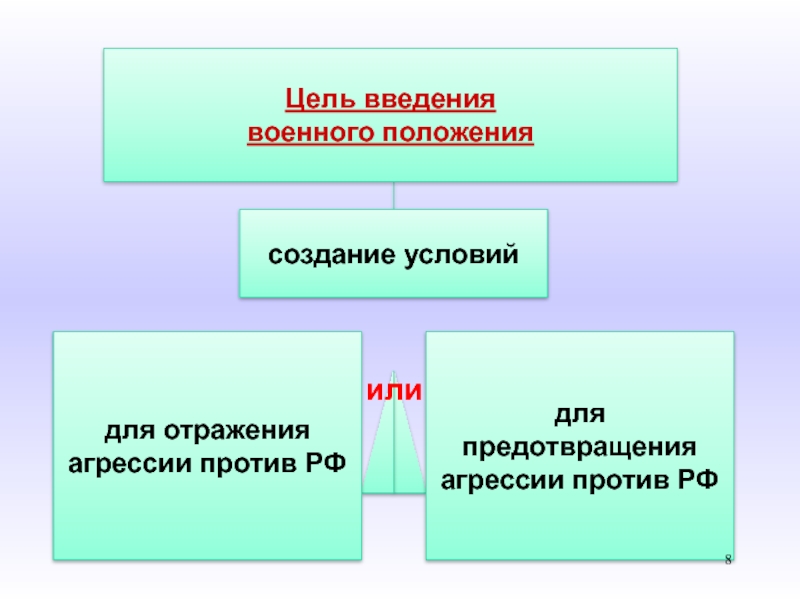 Цель введения военного положения

создание условий

для отражения агрессии против РФ

или

для предотвращения агрессии против РФ

8